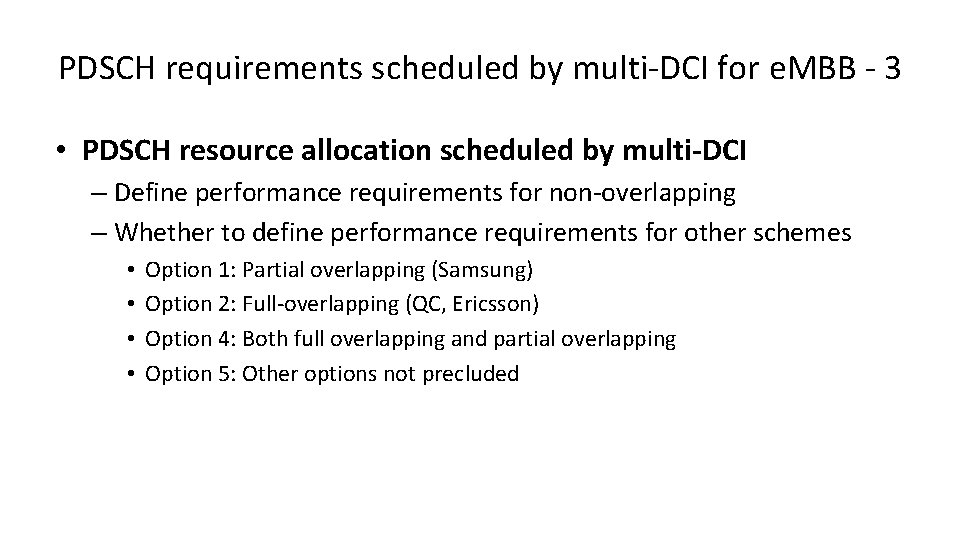 PDSCH requirements scheduled by multi-DCI for eMBB - 3

• PDSCH resource allocation scheduled by multi-DCI
– Define performance requirements for non-overlapping
– Whether to define performance requirements for other schemes
• Option 1: Partial overlapping (Samsung)
• Option 2: Full-overlapping (QC, Ericsson)
• Option 4: Both full overlapping and partial overlapping
• Option 5: Other options not precluded